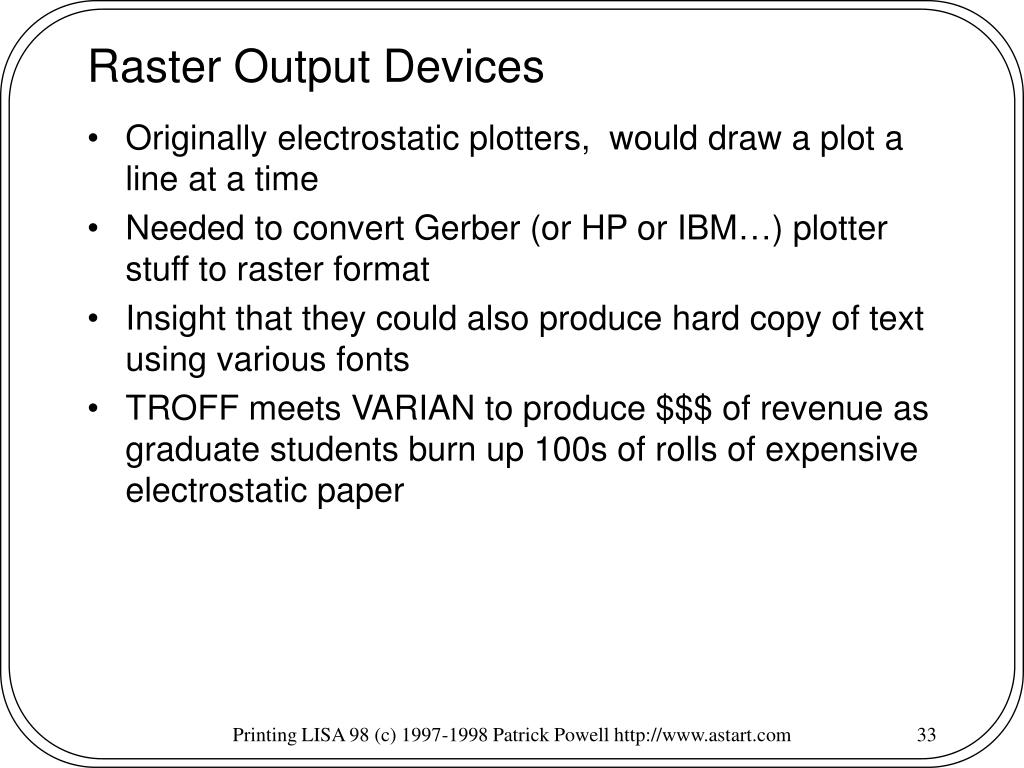 Raster Output Devices

• Originally electrostatic plotters, would draw a plot a line at a time

• Needed to convert Gerber (or HP or IBM…) plotter stuff to raster format

• Insight that they could also produce hard copy of text using various fonts

• TROFF meets VARIAN to produce \$\$\$ of revenue as graduate students burn up 100s of rolls of expensive electrostatic paper

Printing LISA 98 (c) 1997-1998 Patrick Powell http://www.astart.com 33